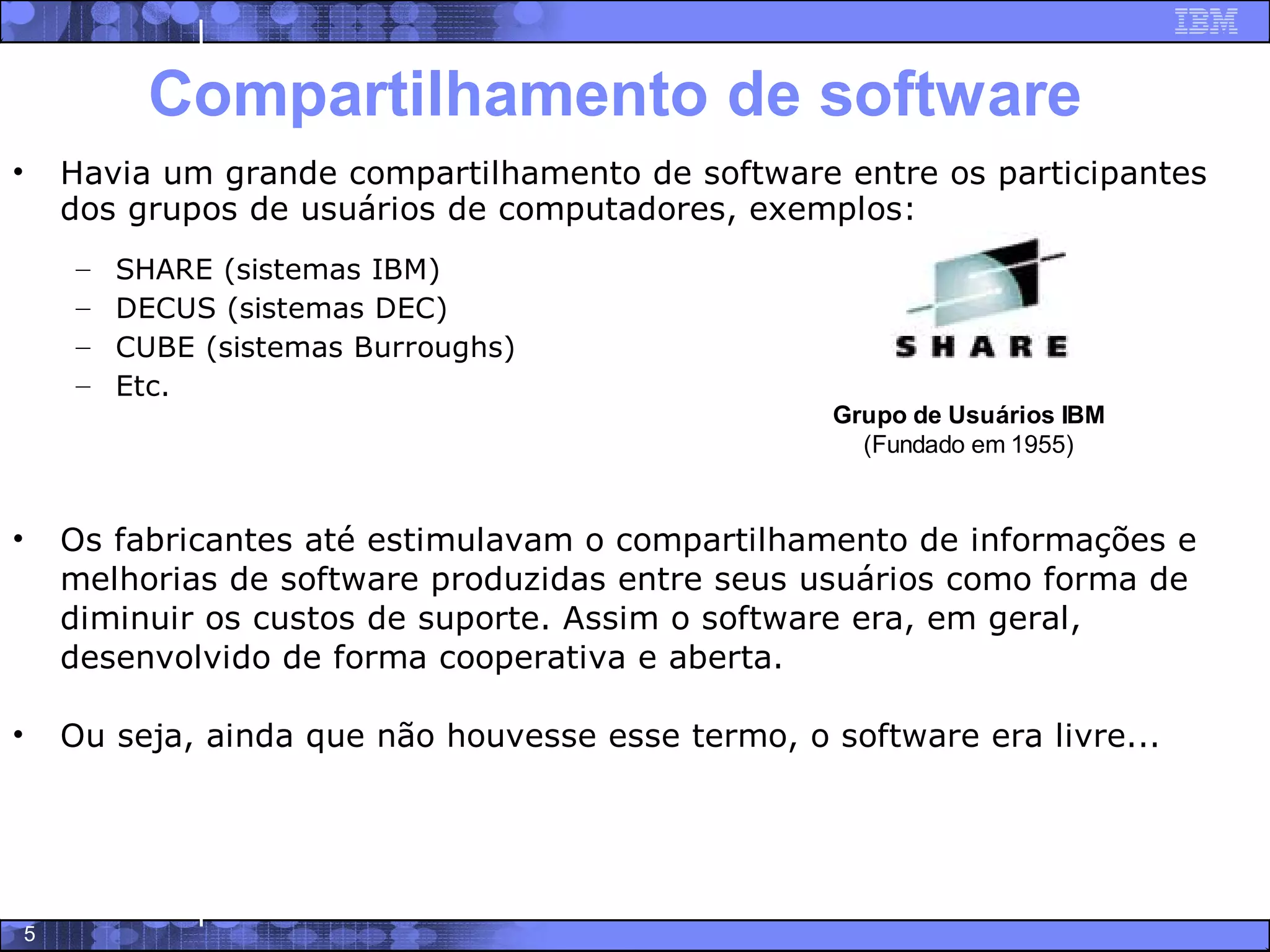 IBM

Compartilhamento de software

• Havia um grande compartilhamento de software entre os participantes dos grupos de usuários de computadores, exemplos:

– SHARE (sistemas IBM)
– DECUS (sistemas DEC)
– CUBE (sistemas Burroughs)
– Etc.

SHARE

Grupo de Usuários IBM
(Fundado em 1955)

• Os fabricantes até estimulavam o compartilhamento de informações e melhorias de software produzidas entre seus usuários como forma de diminuir os custos de suporte. Assim o software era, em geral, desenvolvido de forma cooperativa e aberta.

• Ou seja, ainda que não houvesse esse termo, o software era livre...

5